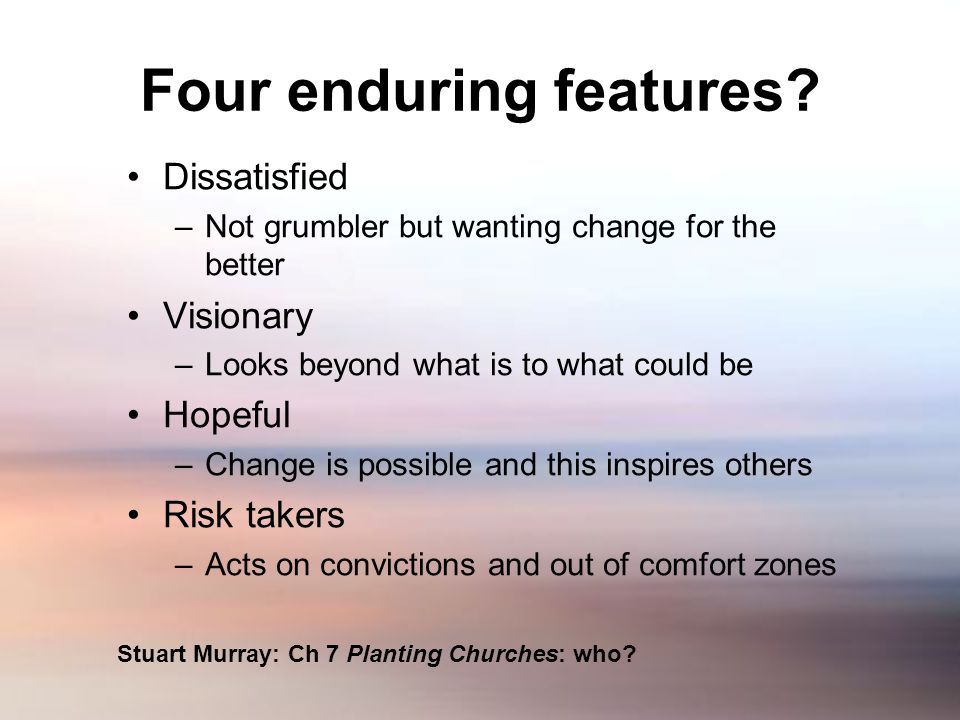 Four enduring features?

• Dissatisfied
– Not grumbler but wanting change for the better
• Visionary
– Looks beyond what is to what could be
• Hopeful
– Change is possible and this inspires others
• Risk takers
– Acts on convictions and out of comfort zones

Stuart Murray: Ch 7 Planting Churches: who?